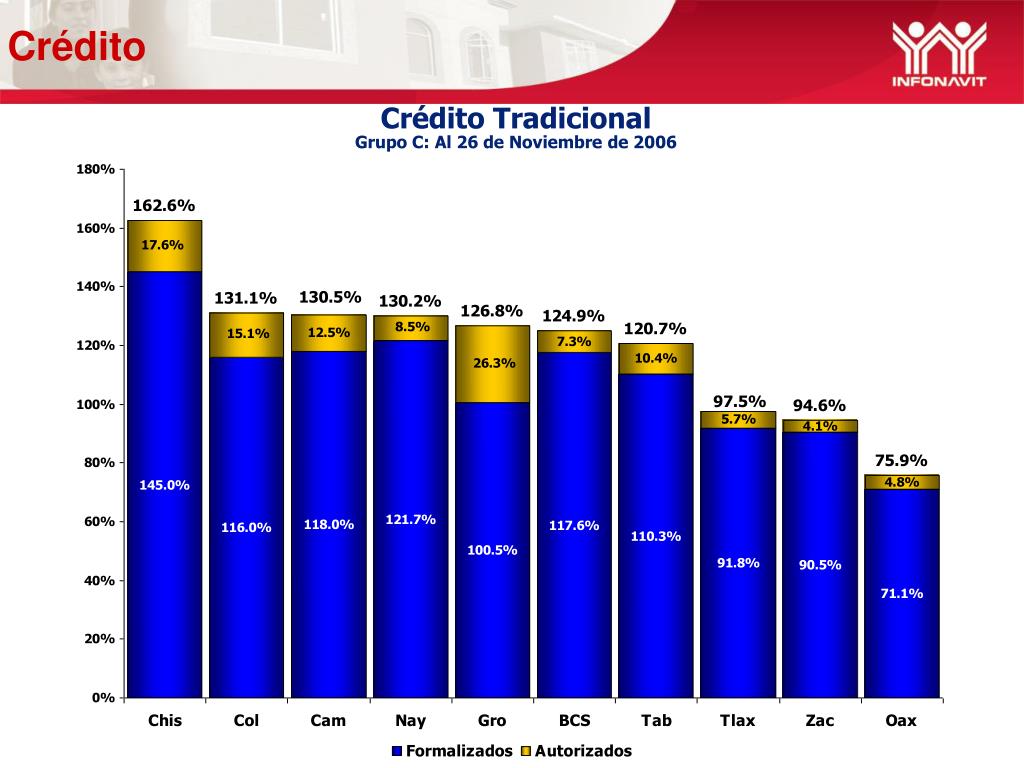 Crédito

INFONAVIT

Crédito Tradicional
Grupo C: Al 26 de Noviembre de 2006

180%
160%
140%
120%
100%
80%
60%
40%
20%
0%

162.6%
17.6%
145.0%

131.1%
15.1%
116.0%

130.5%
12.5%
118.0%

130.2%
8.5%
121.7%

126.8%
26.3%
100.5%

124.9%
7.3%
117.6%

120.7%
10.4%
110.3%

97.5%
5.7%
91.8%

94.6%
4.1%
90.5%

75.9%
4.8%
71.1%

Chis Col Cam Nay Gro BCS Tab Tlax Zac Oax

Formalizados Autorizados